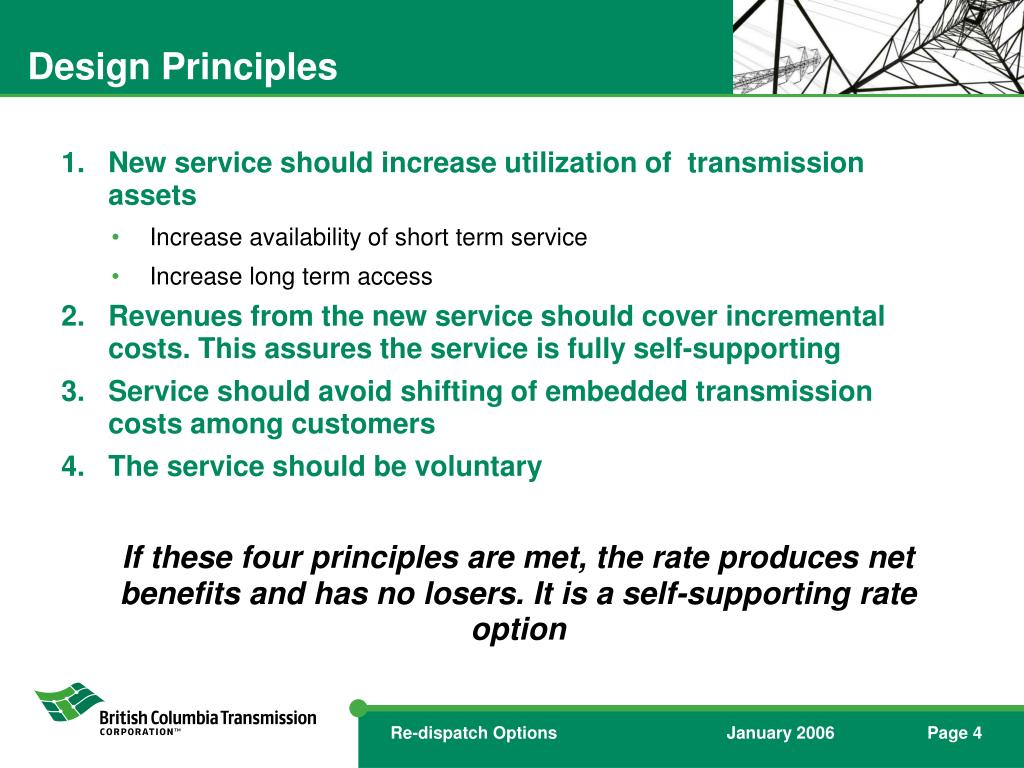 Design Principles

1. New service should increase utilization of transmission assets
• Increase availability of short term service
• Increase long term access
2. Revenues from the new service should cover incremental costs. This assures the service is fully self-supporting
3. Service should avoid shifting of embedded transmission costs among customers
4. The service should be voluntary

If these four principles are met, the rate produces net benefits and has no losers. It is a self-supporting rate option

British Columbia Transmission CORPORATION™

Re-dispatch Options January 2006 Page 4